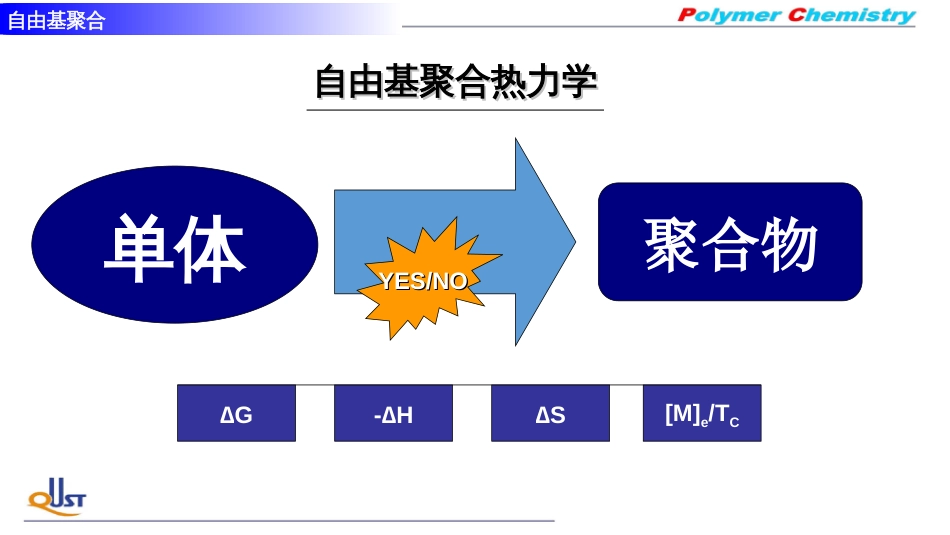 自由基聚合

Polymer Chemistry

自由基聚合热力学

单体

YES/NO

聚合物

ΔG

-ΔH

ΔS

$[M]_e/T_C$

QUST